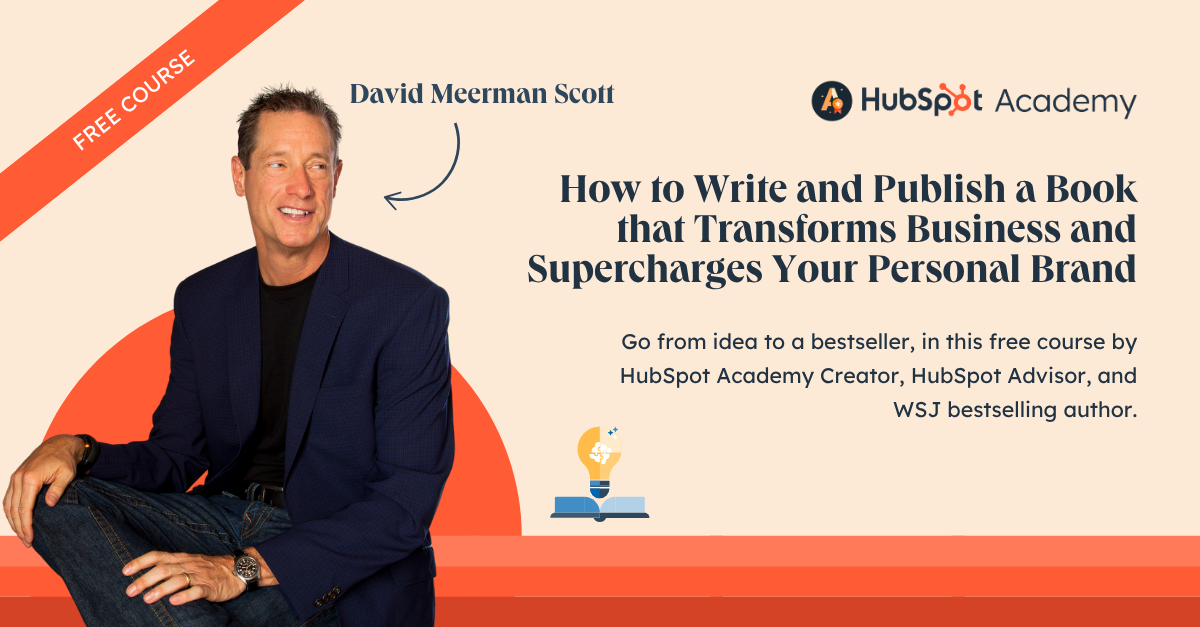 FREE COURSE

David Meerman Scott

HubSpot Academy

How to Write and Publish a Book that Transforms Business and Supercharges Your Personal Brand

Go from idea to a bestseller, in this free course by HubSpot Academy Creator, HubSpot Advisor, and WSJ bestselling author.